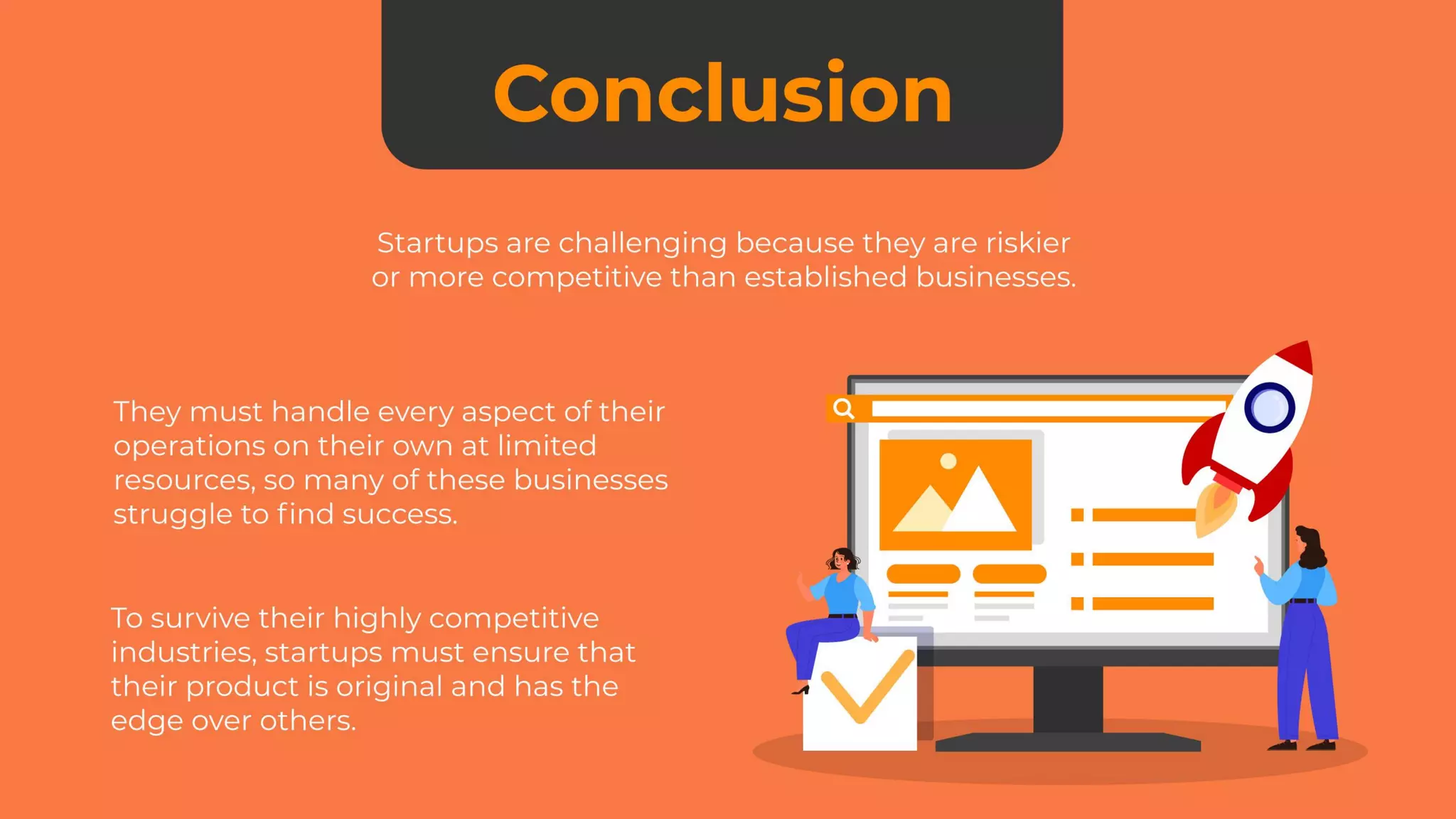 Conclusion

Startups are challenging because they are riskier or more competitive than established businesses.

They must handle every aspect of their operations on their own at limited resources, so many of these businesses struggle to find success.

To survive their highly competitive industries, startups must ensure that their product is original and has the edge over others.